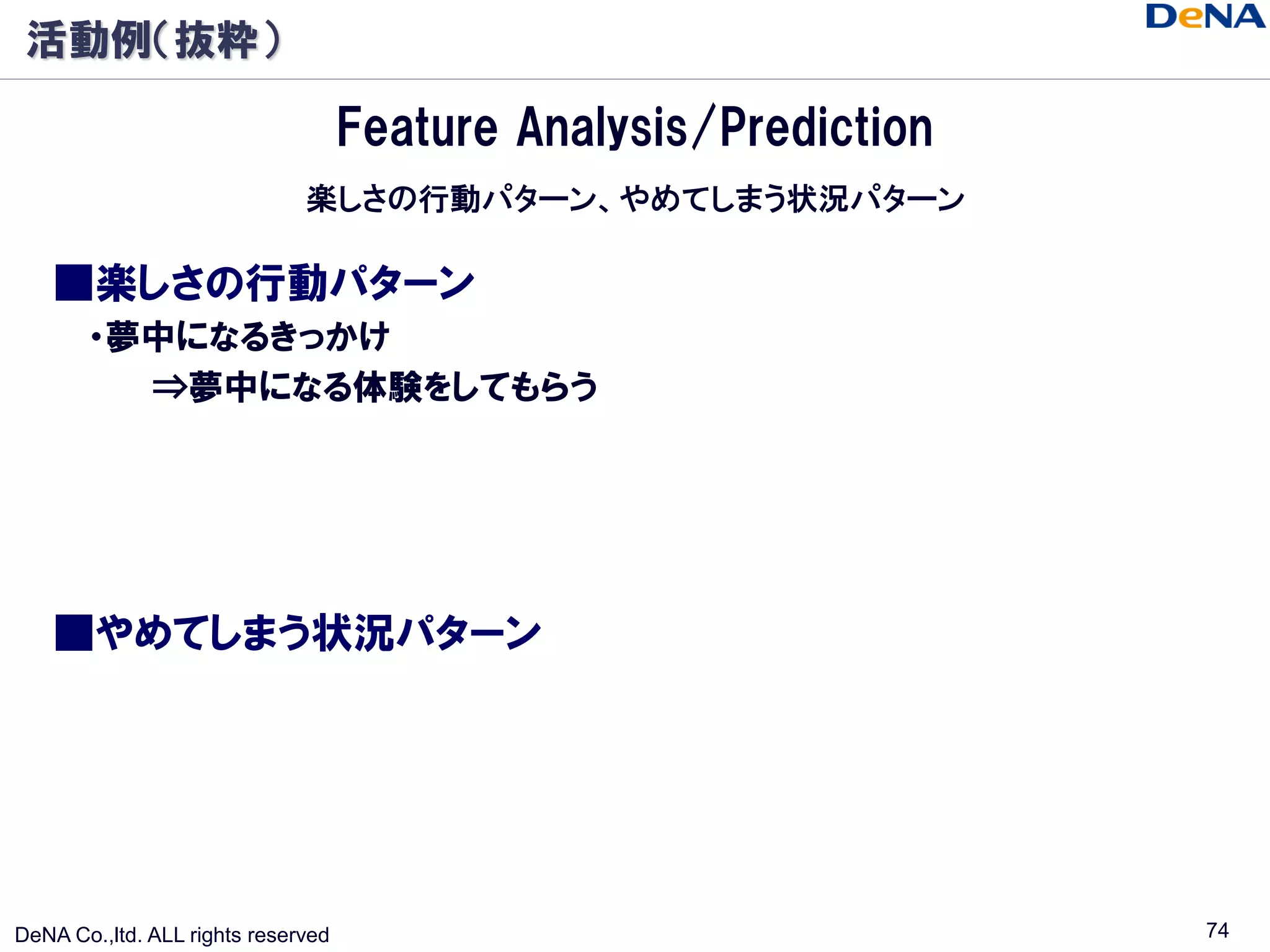 活動例(抜粋)

DeNA

Feature Analysis/Prediction

楽しさの行動パターン、やめてしまう状況パターン

■楽しさの行動パターン

・夢中になるきっかけ

⇒夢中になる体験をしてもらう

■やめてしまう状況パターン

DeNA Co.,ltd. ALL rights reserved

74